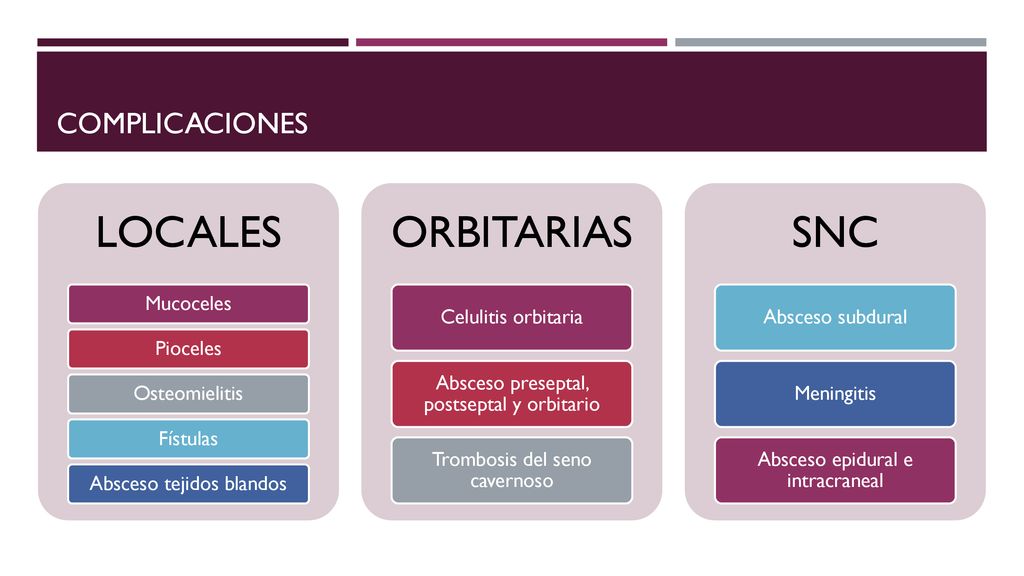 COMPLICACIONES

LOCALES

Mucoceles

Pioceles

Osteomielitis

Fístulas

Absceso tejidos blandos

ORBITARIAS

Celulitis orbitaria

Absceso preseptal, postseptal y orbitario

Trombosis del seno cavernoso

SNC

Absceso subdural

Meningitis

Absceso epidural e intracraneal